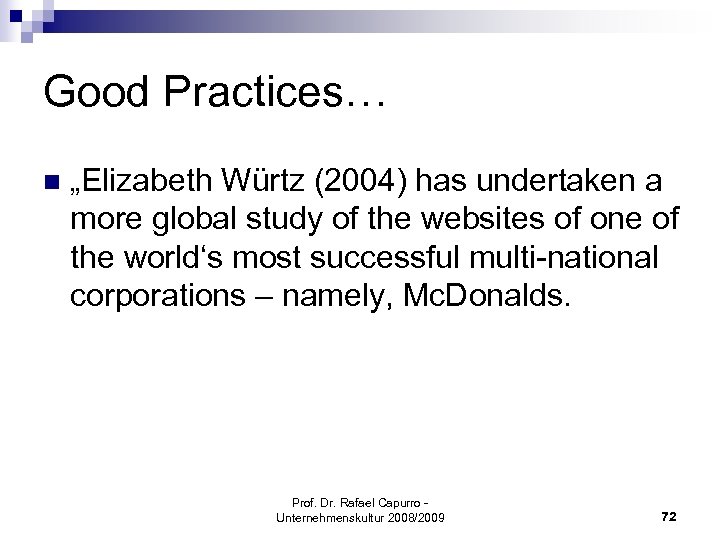 Good Practices…

„Elizabeth Würtz (2004) has undertaken a more global study of the websites of one of the world‘s most successful multi-national corporations – namely, McDonalds.

Prof. Dr. Rafael Capurro - Unternehmenskultur 2008/2009

72